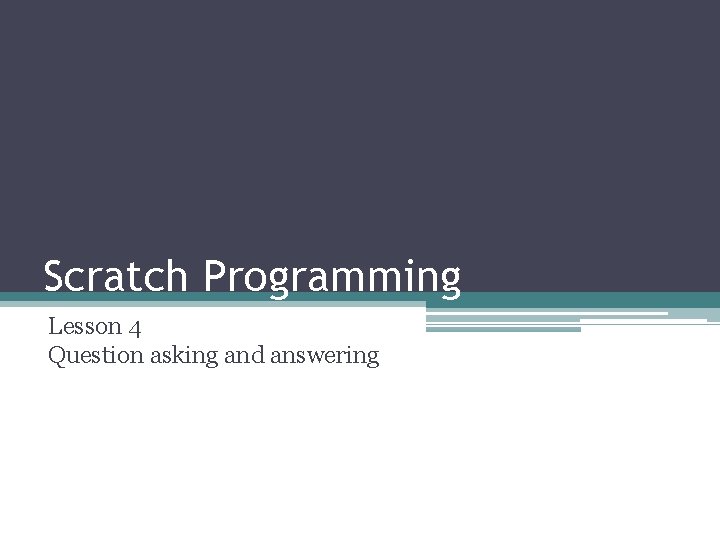 Scratch Programming

Lesson 4
Question asking and answering